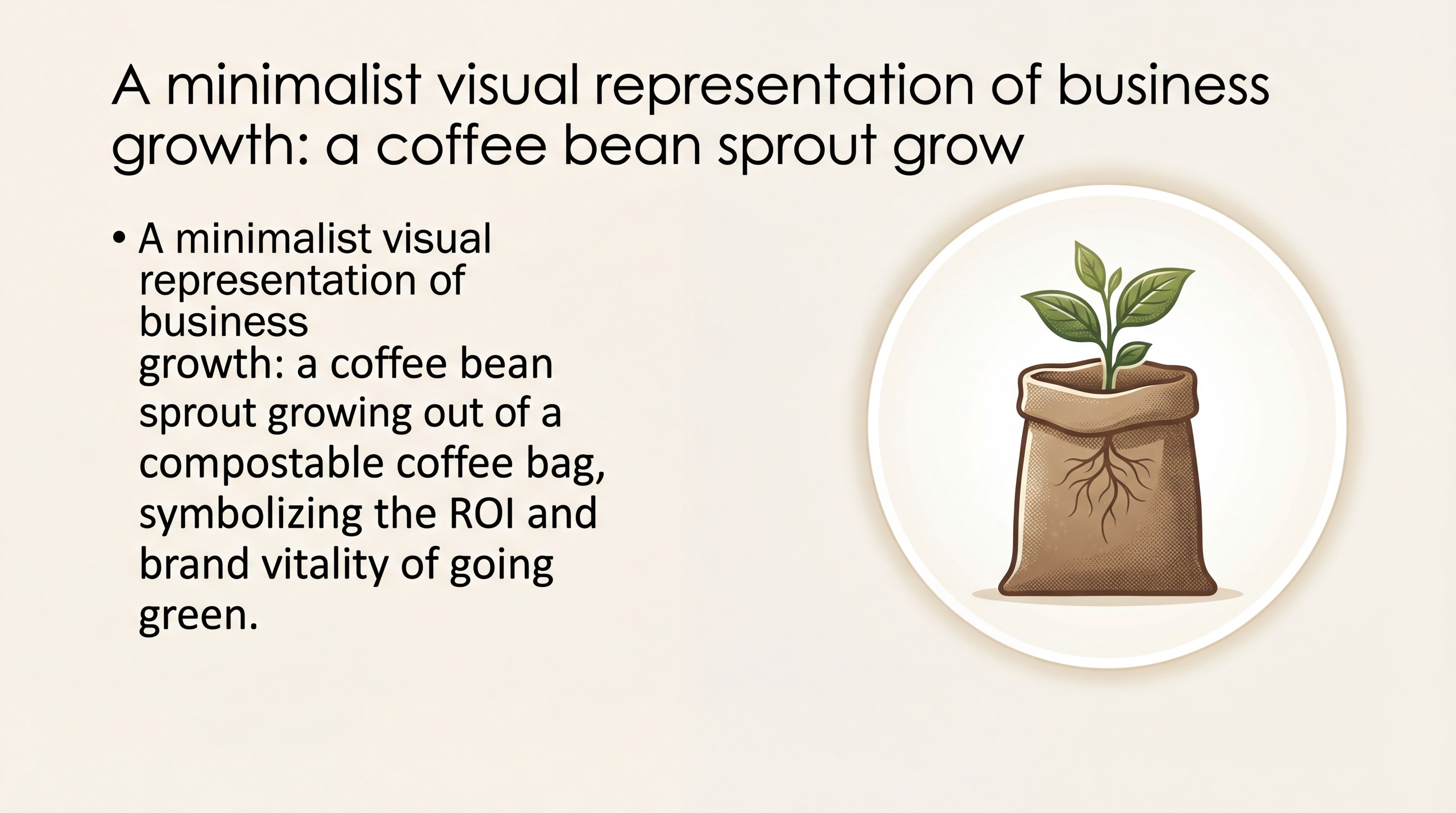 A minimalist visual representation of business growth: a coffee bean sprout grow

• A minimalist visual representation of business growth: a coffee bean sprout growing out of a compostable coffee bag, symbolizing the ROI and brand vitality of going green.